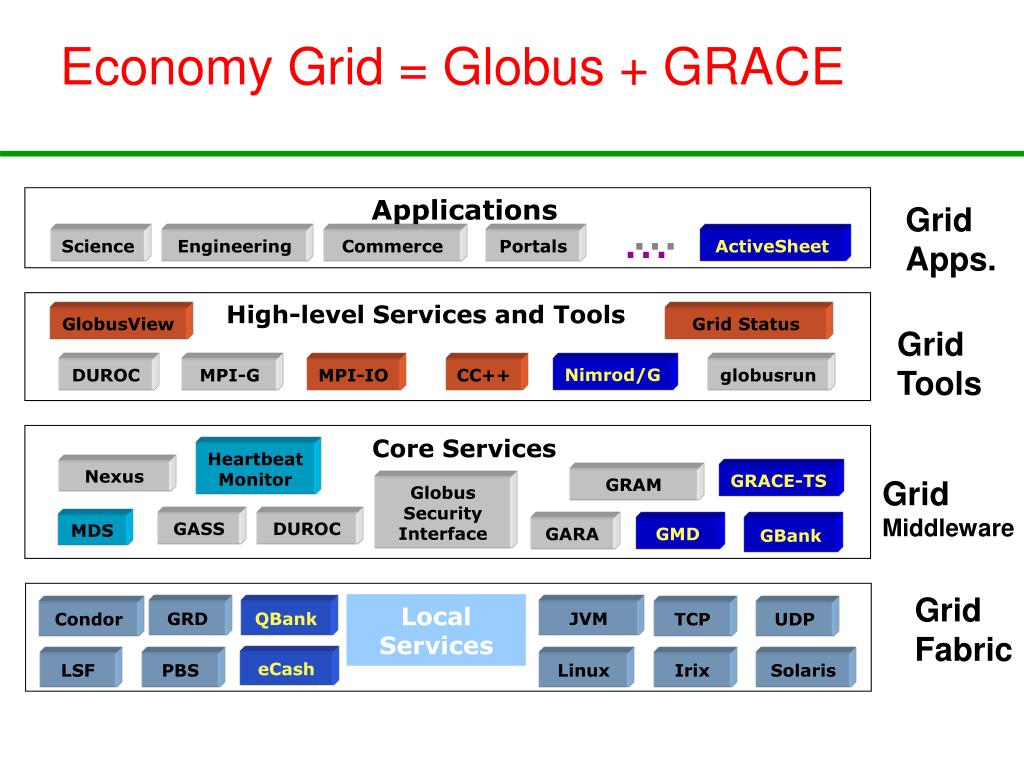 Economy Grid = Globus + GRACE

Applications

Science Engineering Commerce Portals … ActiveSheet

Grid Apps.

High-level Services and Tools

GlobusView Grid Status

DUROC MPI-G MPI-IO CC++ Nimrod/G globusrun

Grid Tools

Core Services

Nexus Heartbeat Monitor Globus Security Interface GRAM GRACE-TS

MDS GASS DUROC GARA GMD GBank

Grid Middleware

Condor GRD QBank Local Services JVM TCP UDP

LSF PBS eCash Linux Irix Solaris

Grid Fabric